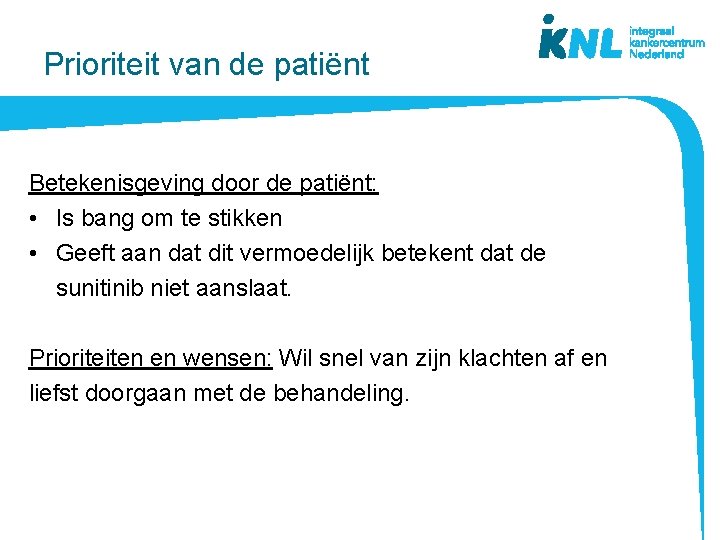 Prioriteit van de patiënt

iKNL integraal kankercentrum Nederland

Betekenisgeving door de patiënt:
• Is bang om te stikken
• Geeft aan dat dit vermoedelijk betekent dat de sunitinib niet aanslaat.

Prioriteiten en wensen: Wil snel van zijn klachten af en liefst doorgaan met de behandeling.